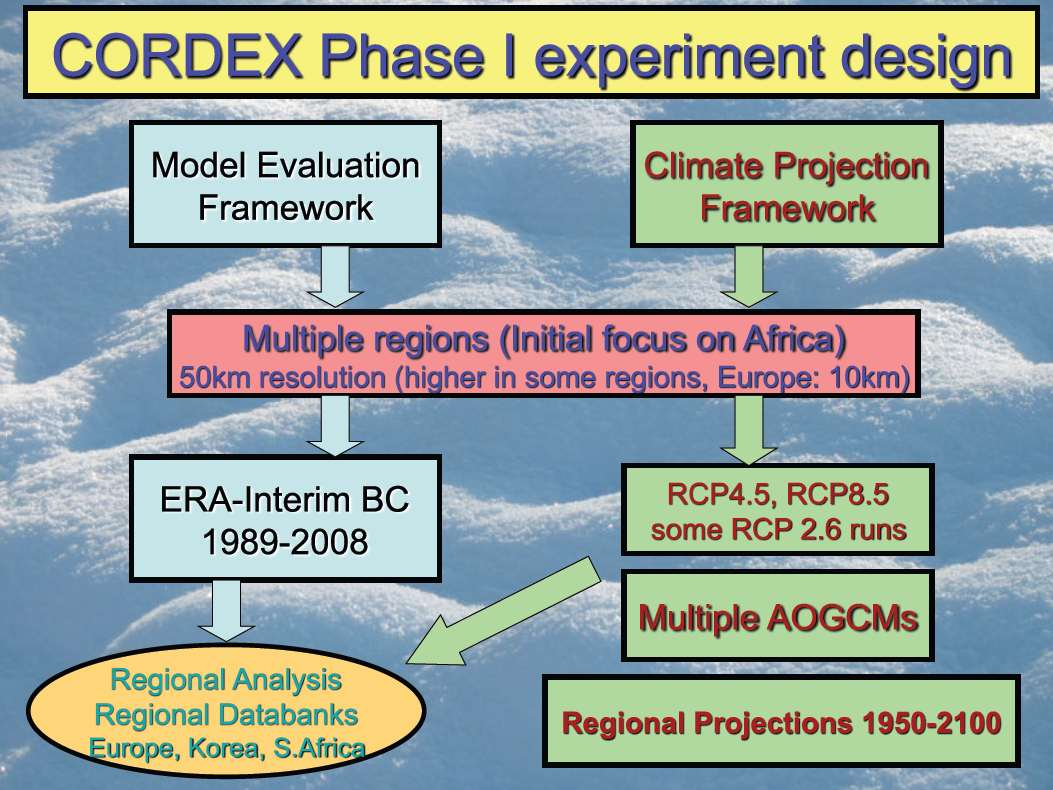 CORDEX Phase I experiment design

Model Evaluation Framework

Climate Projection Framework

Multiple regions (Initial focus on Africa)
50km resolution (higher in some regions, Europe: 10km)

ERA-Interim BC
1989-2008

RCP4.5, RCP8.5
some RCP 2.6 runs

Multiple AOGCMs

Regional Analysis
Regional Databanks
Europe, Korea, S.Africa

Regional Projections 1950-2100